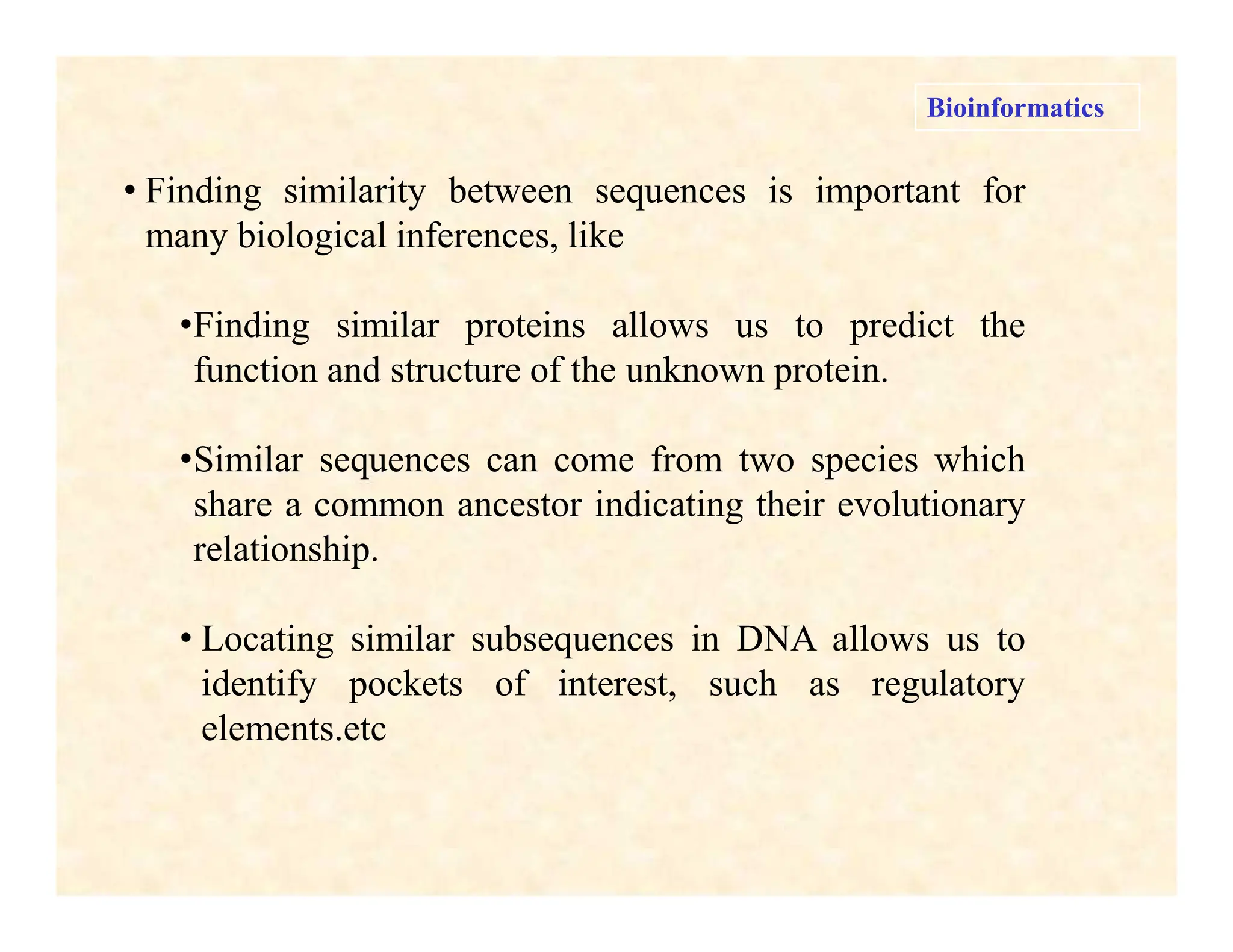 Bioinformatics

• Finding similarity between sequences is important for many biological inferences, like

•Finding similar proteins allows us to predict the function and structure of the unknown protein.

•Similar sequences can come from two species which share a common ancestor indicating their evolutionary relationship.

• Locating similar subsequences in DNA allows us to identify pockets of interest, such as regulatory elements.etc